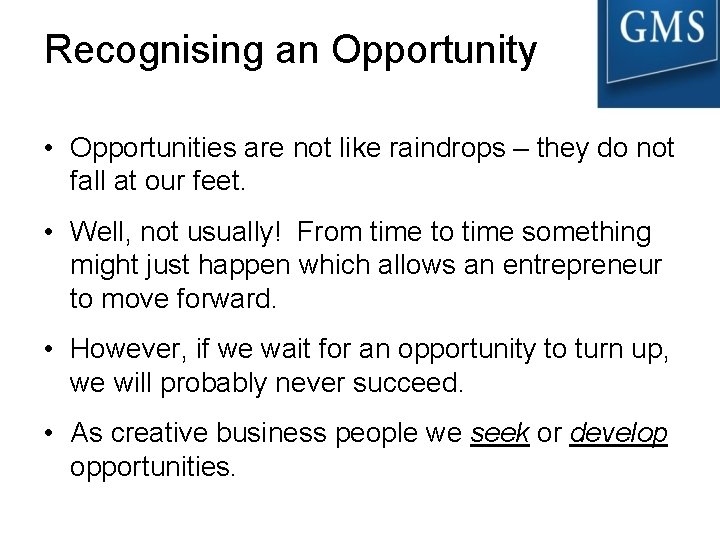 Recognising an Opportunity

GMS

• Opportunities are not like raindrops – they do not fall at our feet.

• Well, not usually! From time to time something might just happen which allows an entrepreneur to move forward.

• However, if we wait for an opportunity to turn up, we will probably never succeed.

• As creative business people we seek or develop opportunities.